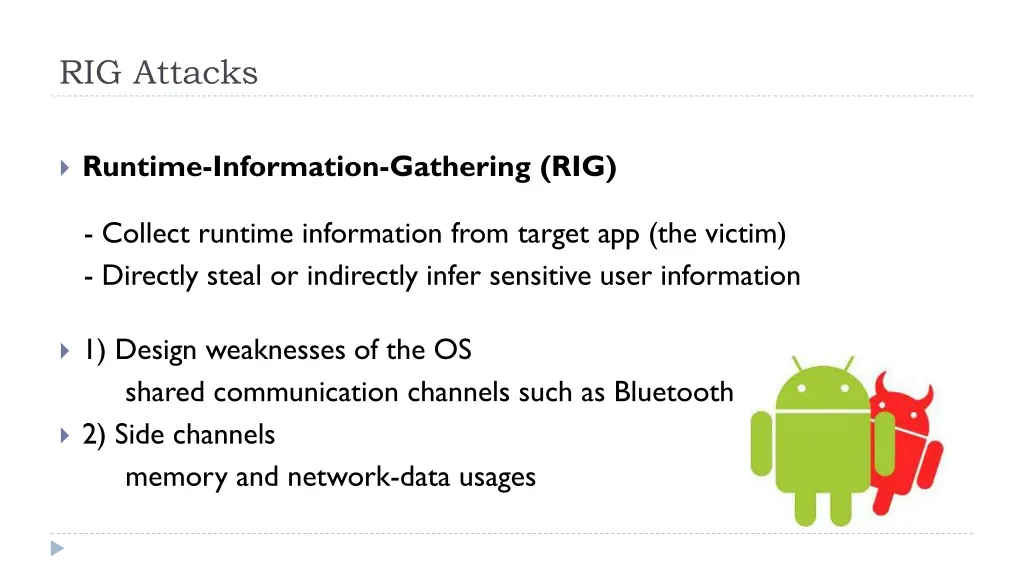 RIG Attacks

Runtime-Information-Gathering (RIG)

- Collect runtime information from target app (the victim)
- Directly steal or indirectly infer sensitive user information

1) Design weaknesses of the OS
shared communication channels such as Bluetooth

2) Side channels
memory and network-data usages